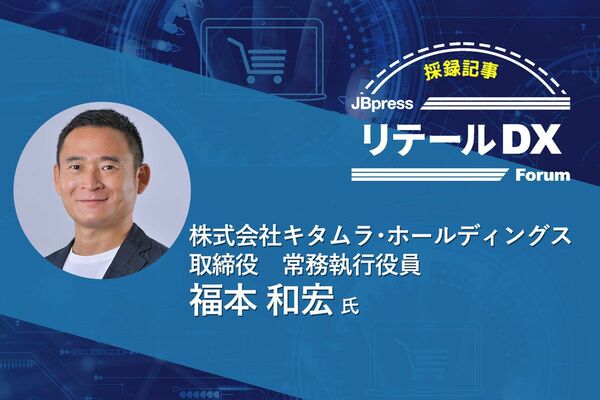 採録記事

JBpress
リテールDX
Forum

株式会社キタムラ・ホールディングス
取締役　常務執行役員
福本 和宏 氏